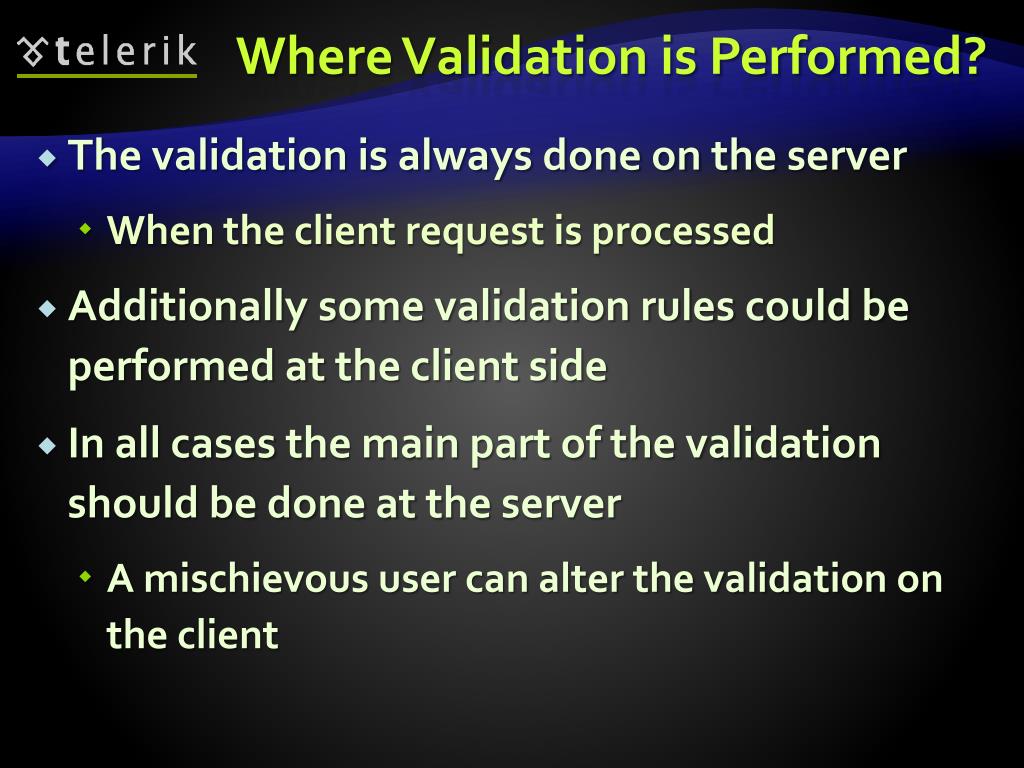 telerik

Where Validation is Performed?

The validation is always done on the server

When the client request is processed

Additionally some validation rules could be performed at the client side

In all cases the main part of the validation should be done at the server

A mischievous user can alter the validation on the client